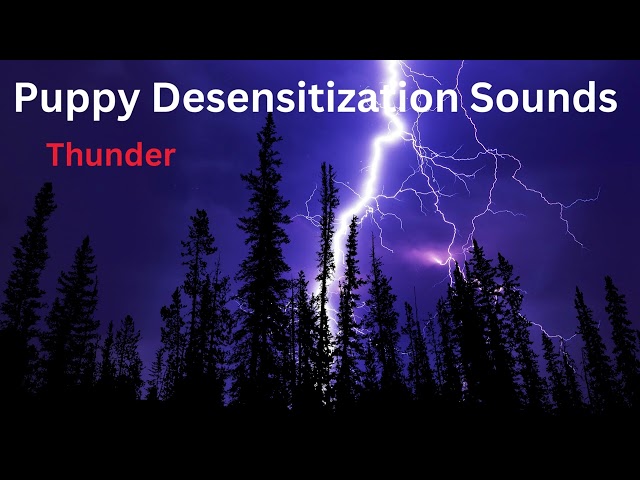 Puppy Desensitization Sounds

Thunder